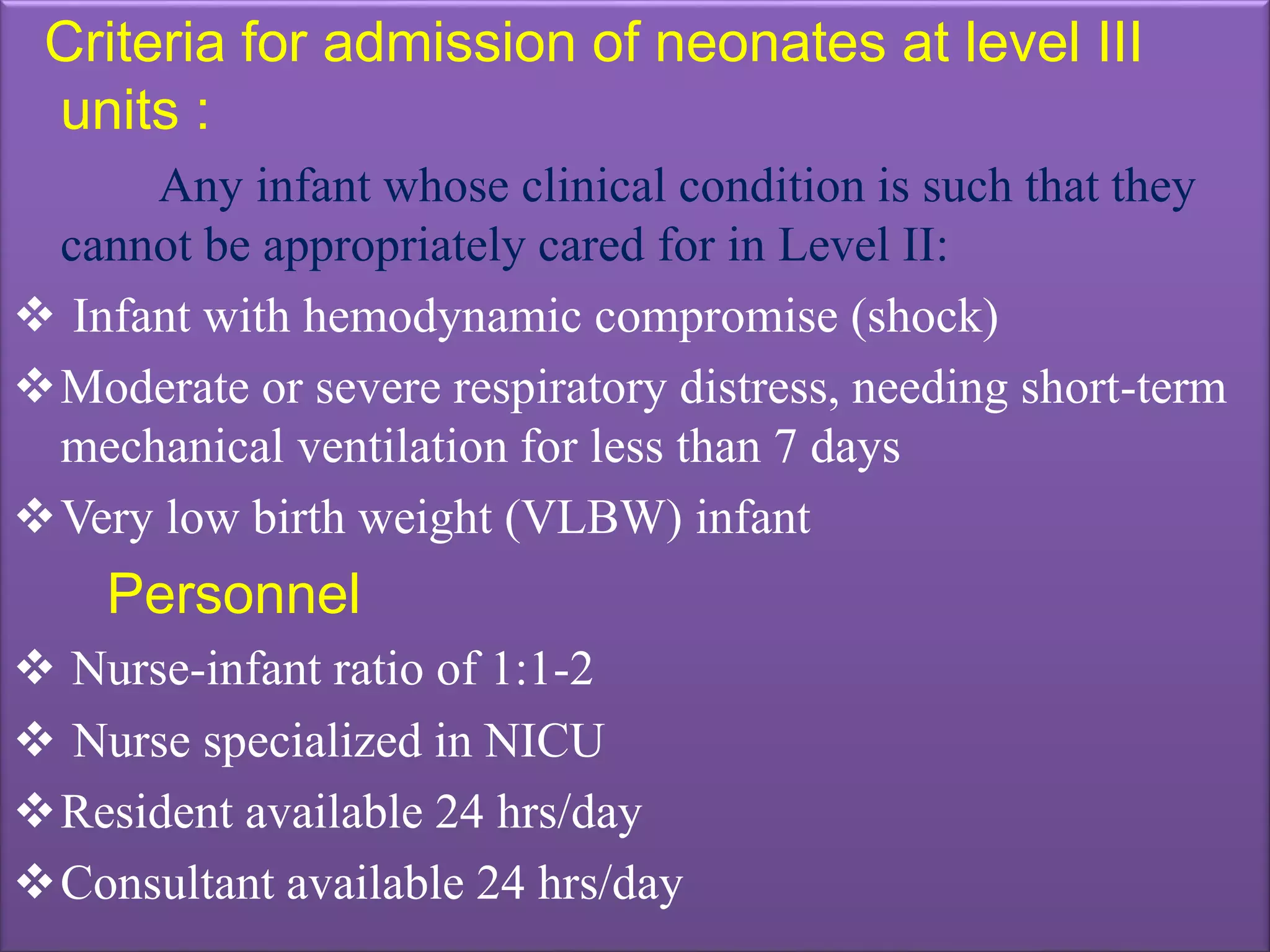 Criteria for admission of neonates at level III units :

Any infant whose clinical condition is such that they cannot be appropriately cared for in Level II:

❖ Infant with hemodynamic compromise (shock)

❖ Moderate or severe respiratory distress, needing short-term mechanical ventilation for less than 7 days

❖ Very low birth weight (VLBW) infant

Personnel

❖ Nurse-infant ratio of 1:1-2

❖ Nurse specialized in NICU

❖ Resident available 24 hrs/day

❖ Consultant available 24 hrs/day